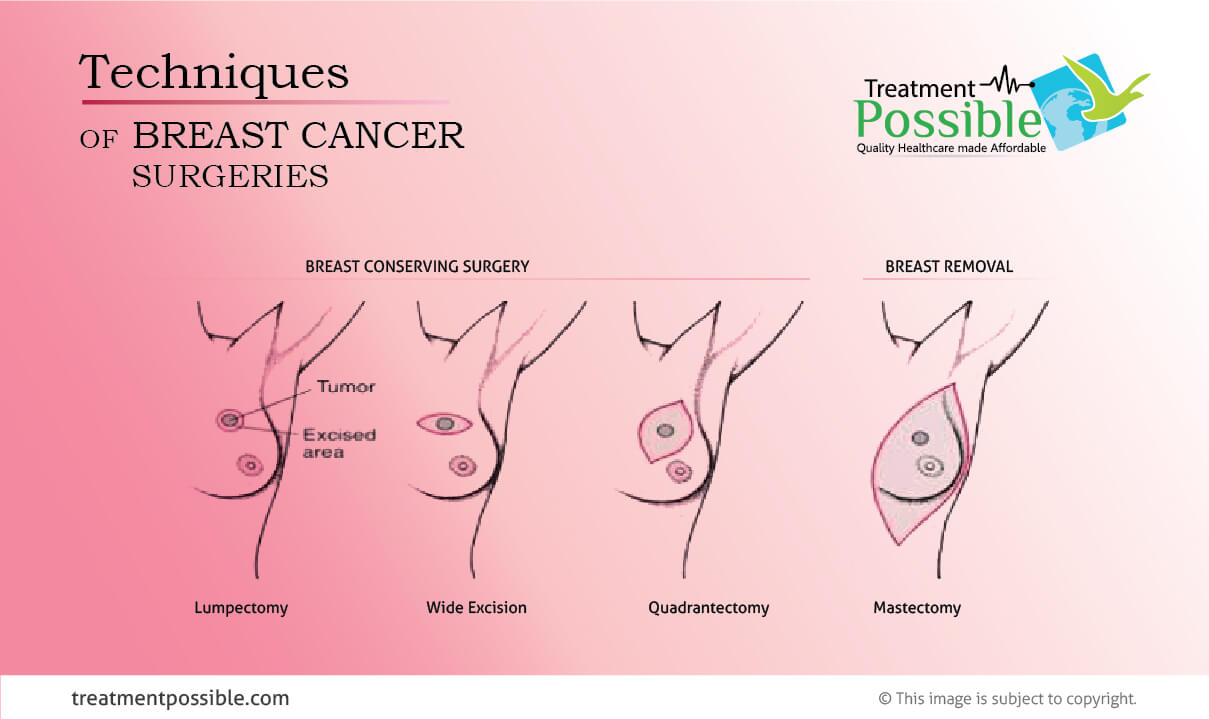 Techniques
OF BREAST CANCER
SURGERIES

Treatment
Possible
Quality Healthcare made Affordable

BREAST CONSERVING SURGERY

BREAST REMOVAL

Tumor

Excised area

Lumpectomy

Wide Excision

Quadrantectomy

Mastectomy

treatmentpossible.com

© This image is subject to copyright.